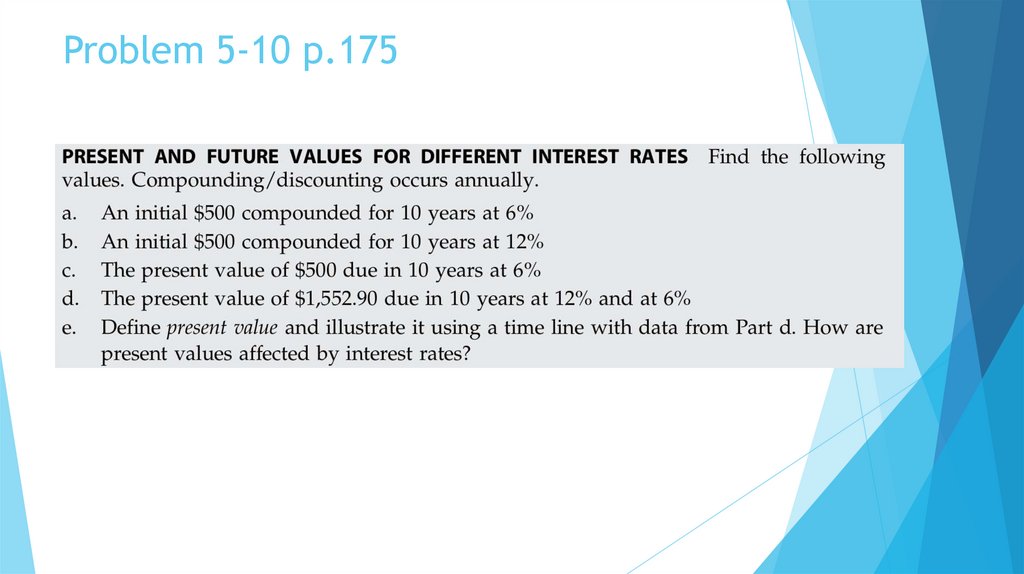 Problem 5-10 p.175

PRESENT AND FUTURE VALUES FOR DIFFERENT INTEREST RATES Find the following values. Compounding/discounting occurs annually.

a. An initial \$500 compounded for 10 years at 6%
b. An initial \$500 compounded for 10 years at 12%
c. The present value of \$500 due in 10 years at 6%
d. The present value of \$1,552.90 due in 10 years at 12% and at 6%
e. Define present value and illustrate it using a time line with data from Part d. How are present values affected by interest rates?